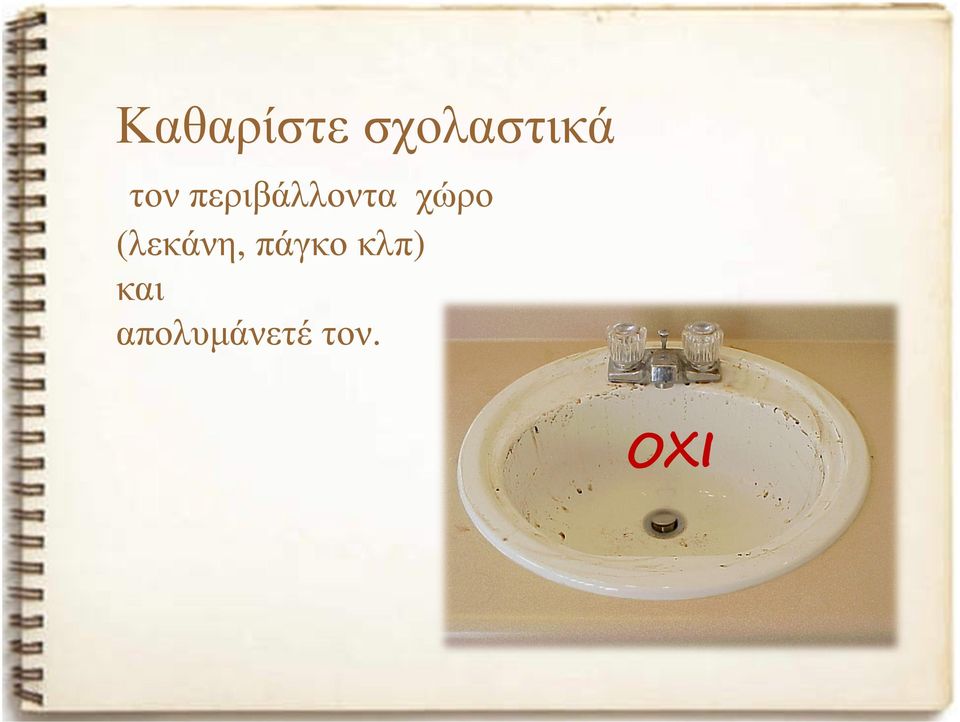 Καθαρίστε σχολαστικά

τον περιβάλλοντα χώρο
(λεκάνη, πάγκο κλπ)
και
απολυμάνετέ τον.

ΟΧΙ